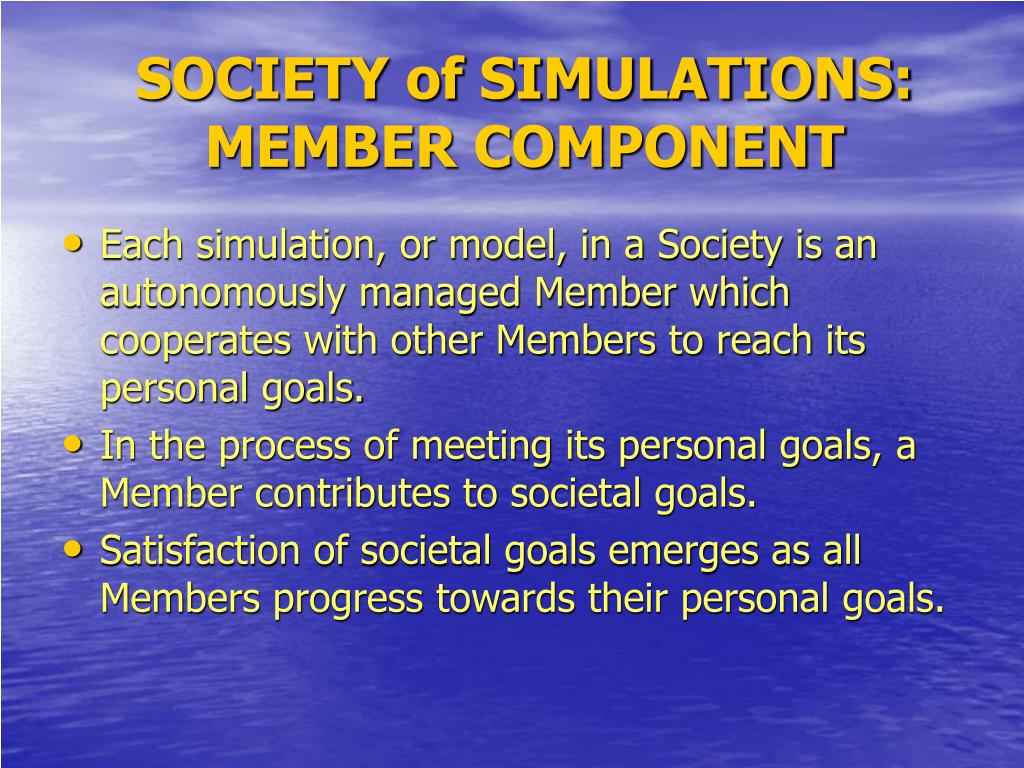 SOCIETY of SIMULATIONS: MEMBER COMPONENT

• Each simulation, or model, in a Society is an autonomously managed Member which cooperates with other Members to reach its personal goals.
• In the process of meeting its personal goals, a Member contributes to societal goals.
• Satisfaction of societal goals emerges as all Members progress towards their personal goals.